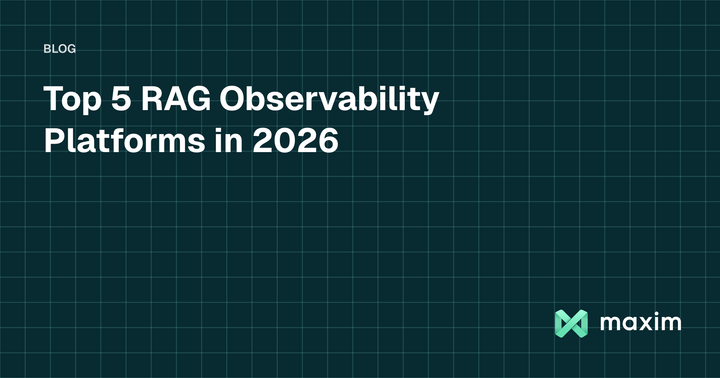 BLOG

Top 5 RAG Observability Platforms in 2026

maxim